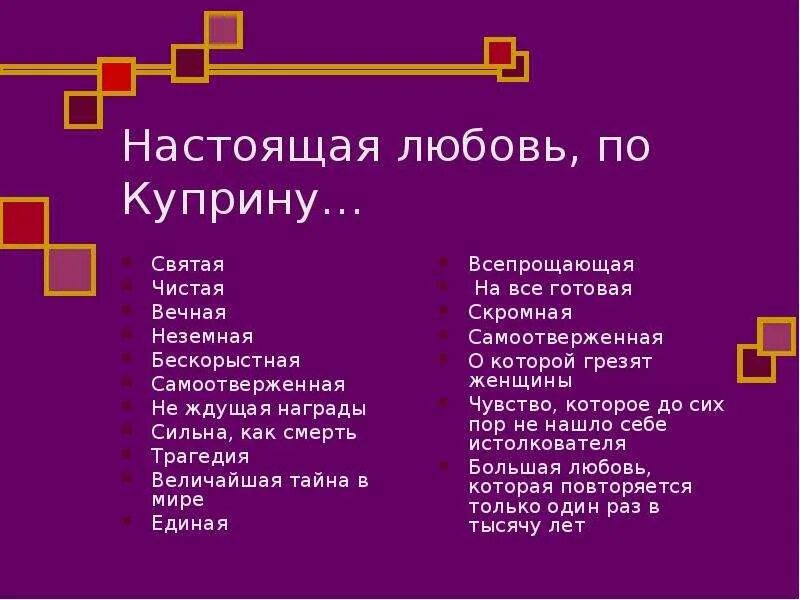 Настоящая любовь, по Куприну…

- Святая
- Чистая
- Вечная
- Неземная
- Бескорыстная
- Самоотверженная
- Не ждущая награды
- Сильна, как смерть
- Трагедия
- Величайшая тайна в мире
- Единая

- Всепрощающая
- На все готовая
- Скромная
- Самоотверженная
- О которой грезят женщины
- Чувство, которое до сих пор не нашло себе истолкователя
- Большая любовь, которая повторяется только один раз в тысячу лет